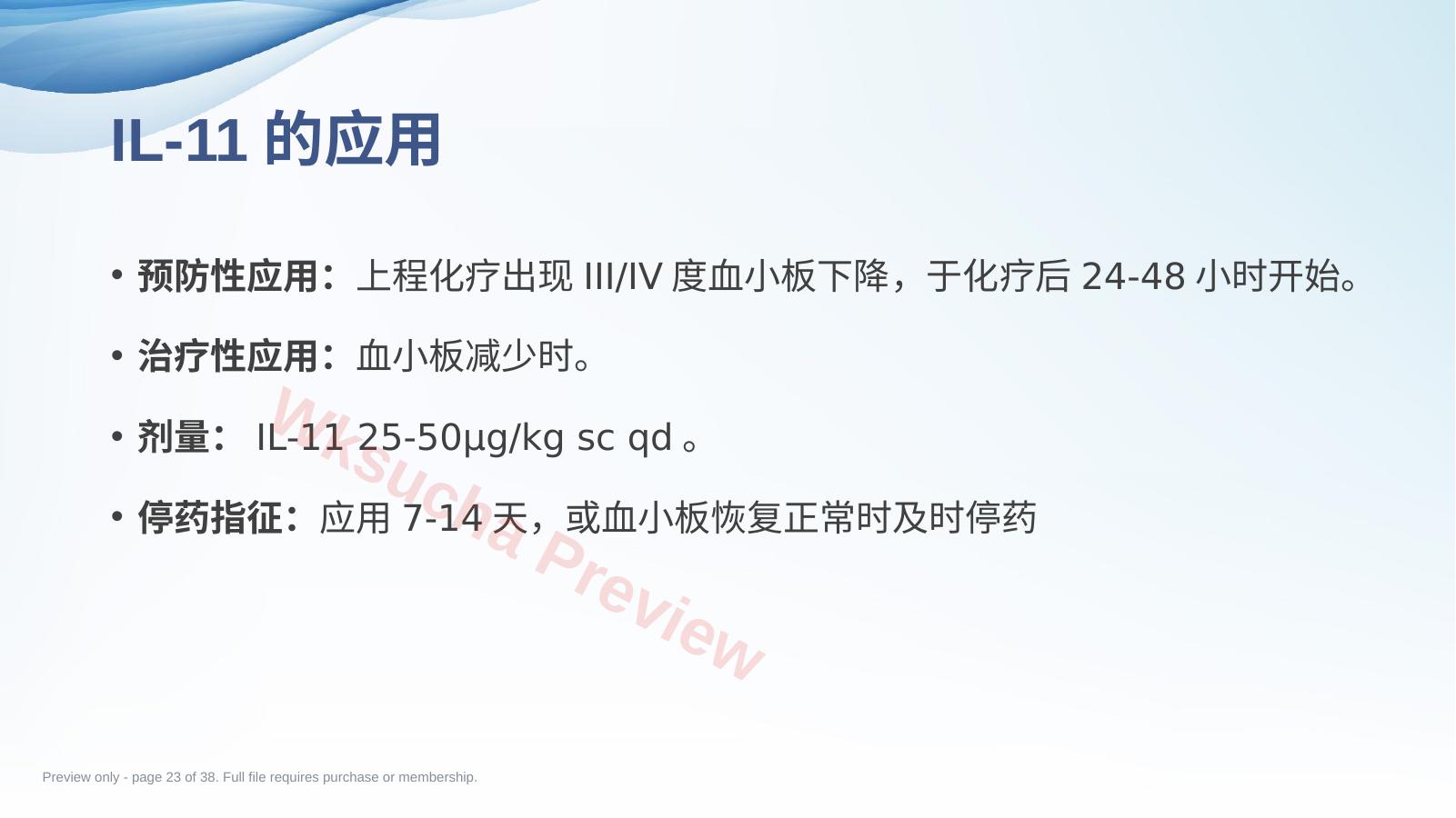 IL-11 的应用

• 预防性应用：上程化疗出现 III/IV 度血小板下降，于化疗后 24-48 小时开始。

• 治疗性应用：血小板减少时。

• 剂量： IL-11 25-50μg/kg sc qd 。

• 停药指征：应用 7-14 天，或血小板恢复正常时及时停药

Wksucha Preview

Preview only - page 23 of 38. Full file requires purchase or membership.